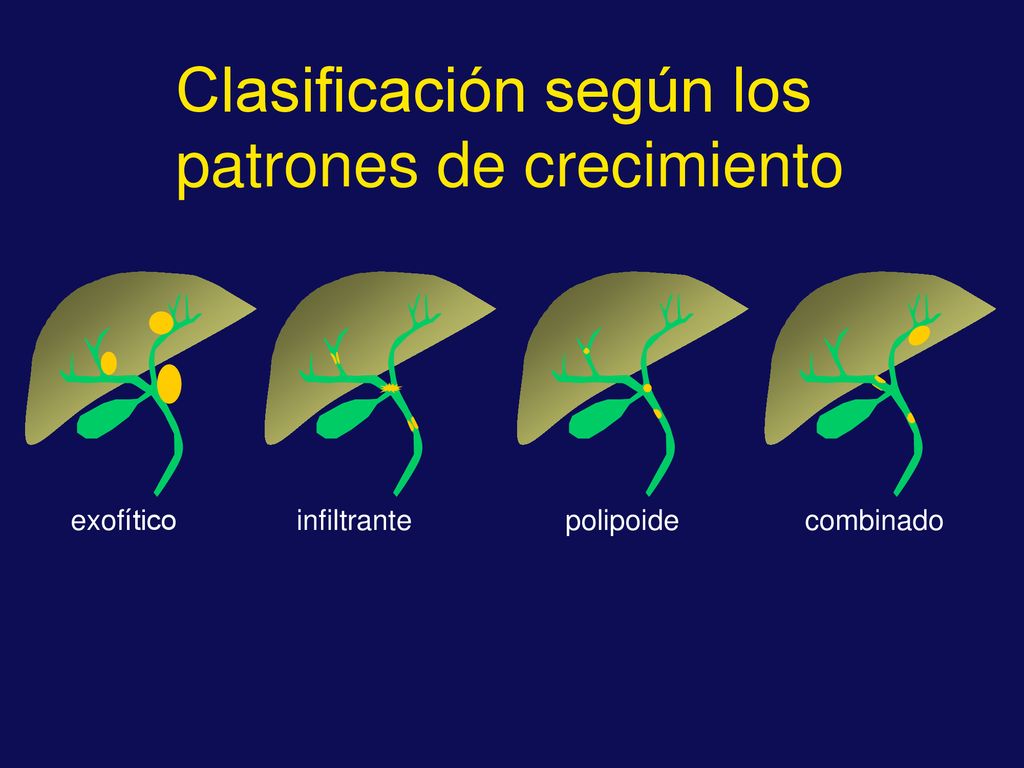 Clasificación según los patrones de crecimiento

exofítico

infiltrante

polipoide

combinado